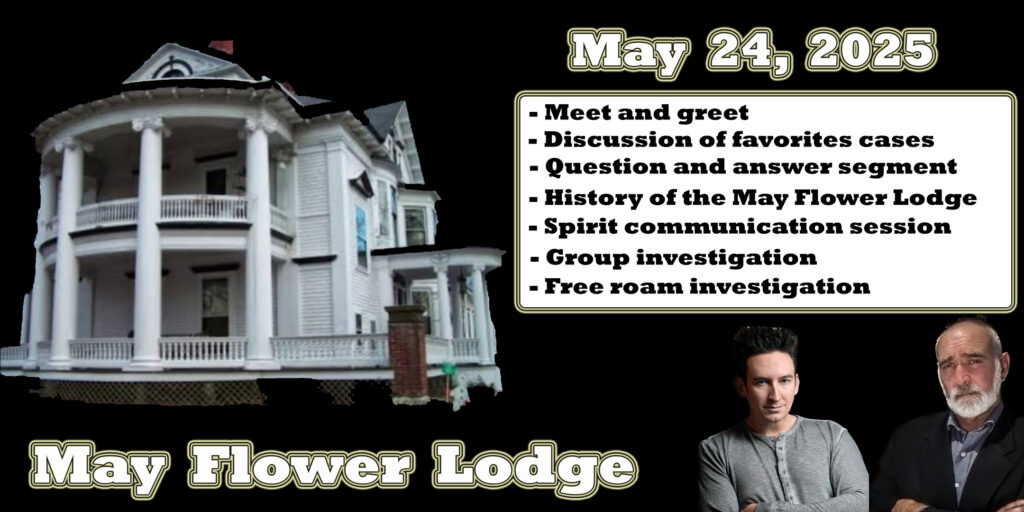 May 24, 2025

- Meet and greet
- Discussion of favorites cases
- Question and answer segment
- History of the May Flower Lodge
- Spirit communication session
- Group investigation
- Free roam investigation

May Flower Lodge